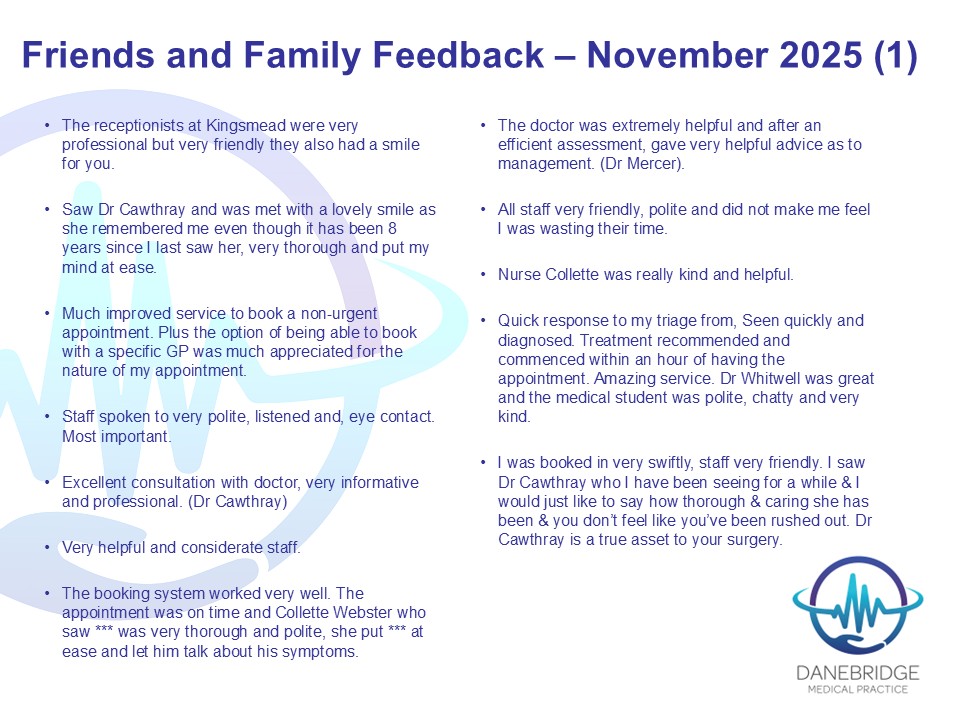 Friends and Family Feedback – November 2025 (1)

• The receptionists at Kingsmead were very professional but very friendly they also had a smile for you.

• Saw Dr Cawthray and was met with a lovely smile as she remembered me even though it has been 8 years since I last saw her, very thorough and put my mind at ease.

• Much improved service to book a non-urgent appointment. Plus the option of being able to book with a specific GP was much appreciated for the nature of my appointment.

• Staff spoken to very polite, listened and, eye contact. Most important.

• Excellent consultation with doctor, very informative and professional. (Dr Cawthray)

• Very helpful and considerate staff.

• The booking system worked very well. The appointment was on time and Collette Webster who saw *** was very thorough and polite, she put *** at ease and let him talk about his symptoms.

• The doctor was extremely helpful and after an efficient assessment, gave very helpful advice as to management. (Dr Mercer).

• All staff very friendly, polite and did not make me feel I was wasting their time.

• Nurse Collette was really kind and helpful.

• Quick response to my triage from, Seen quickly and diagnosed. Treatment recommended and commenced within an hour of having the appointment. Amazing service. Dr Whitwell was great and the medical student was polite, chatty and very kind.

• I was booked in very swiftly, staff very friendly. I saw Dr Cawthray who I have been seeing for a while & I would just like to say how thorough & caring she has been & you don't feel like you've been rushed out. Dr Cawthray is a true asset to your surgery.

DANEBRIDGE
MEDICAL PRACTICE